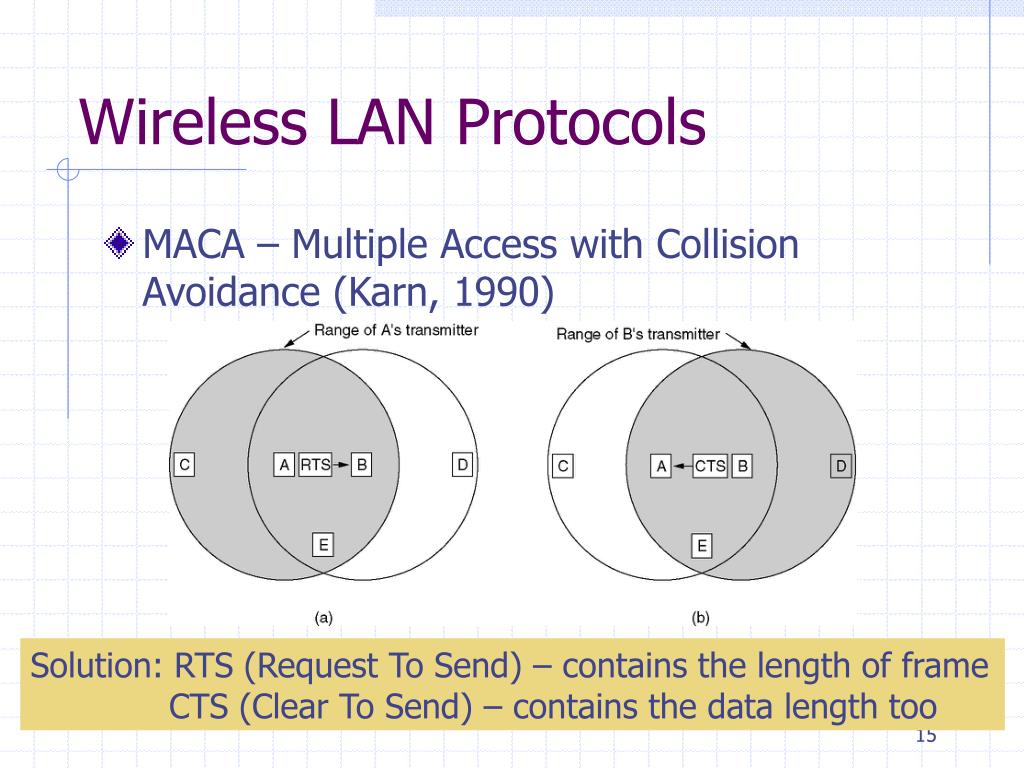 Wireless LAN Protocols

MACA – Multiple Access with Collision Avoidance (Karn, 1990)

Range of A's transmitter

C

A

RTS

B

D

E

(a)

Range of B's transmitter

C

A

CTS

B

D

E

(b)

Solution: RTS (Request To Send) – contains the length of frame
CTS (Clear To Send) – contains the data length too

15